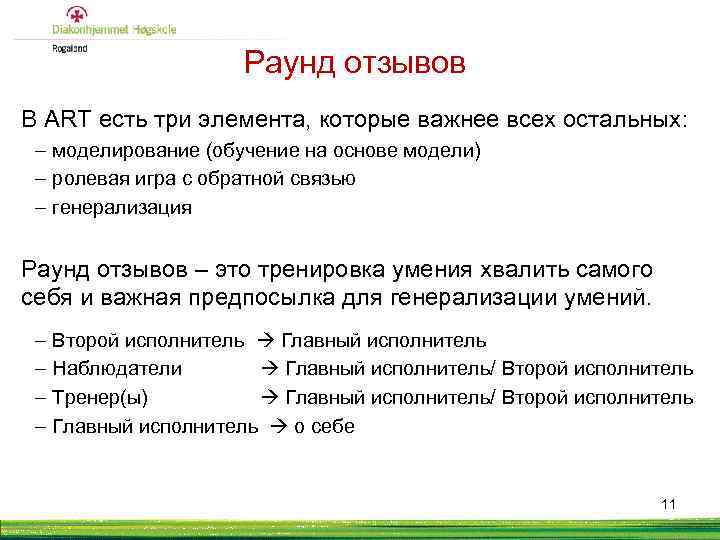 Diakonhjemmet Høgskole
Rogaland

Раунд отзывов

В ART есть три элемента, которые важнее всех остальных:
– моделирование (обучение на основе модели)
– ролевая игра с обратной связью
– генерализация

Раунд отзывов – это тренировка умения хвалить самого себя и важная предпосылка для генерализации умений.

– Второй исполнитель → Главный исполнитель
– Наблюдатели → Главный исполнитель/ Второй исполнитель
– Тренер(ы) → Главный исполнитель/ Второй исполнитель
– Главный исполнитель → о себе

11